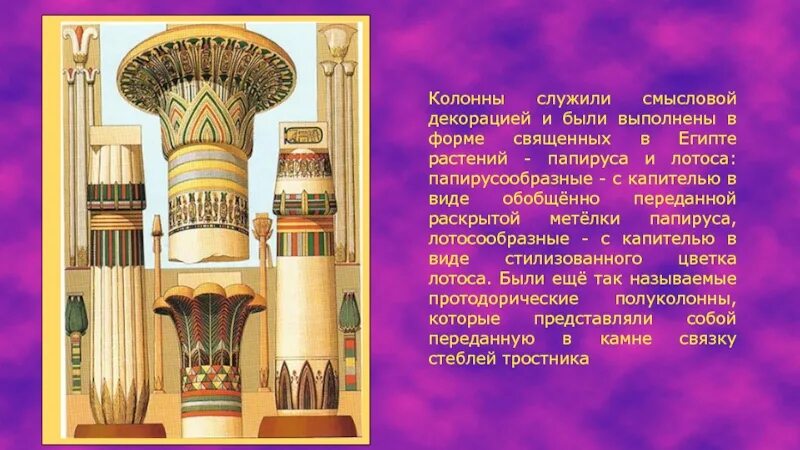 Колонны служили смысловой декорацией и были выполнены в форме священных в Египте растений - папируса и лотоса: папирусообразные - с капителью в виде обобщённо переданной раскрытой метёлки папируса, лотосообразные - с капителью в виде стилизованного цветка лотоса. Были ещё так называемые протодорические полуколонны, которые представляли собой переданную в камне связку стеблей тростника